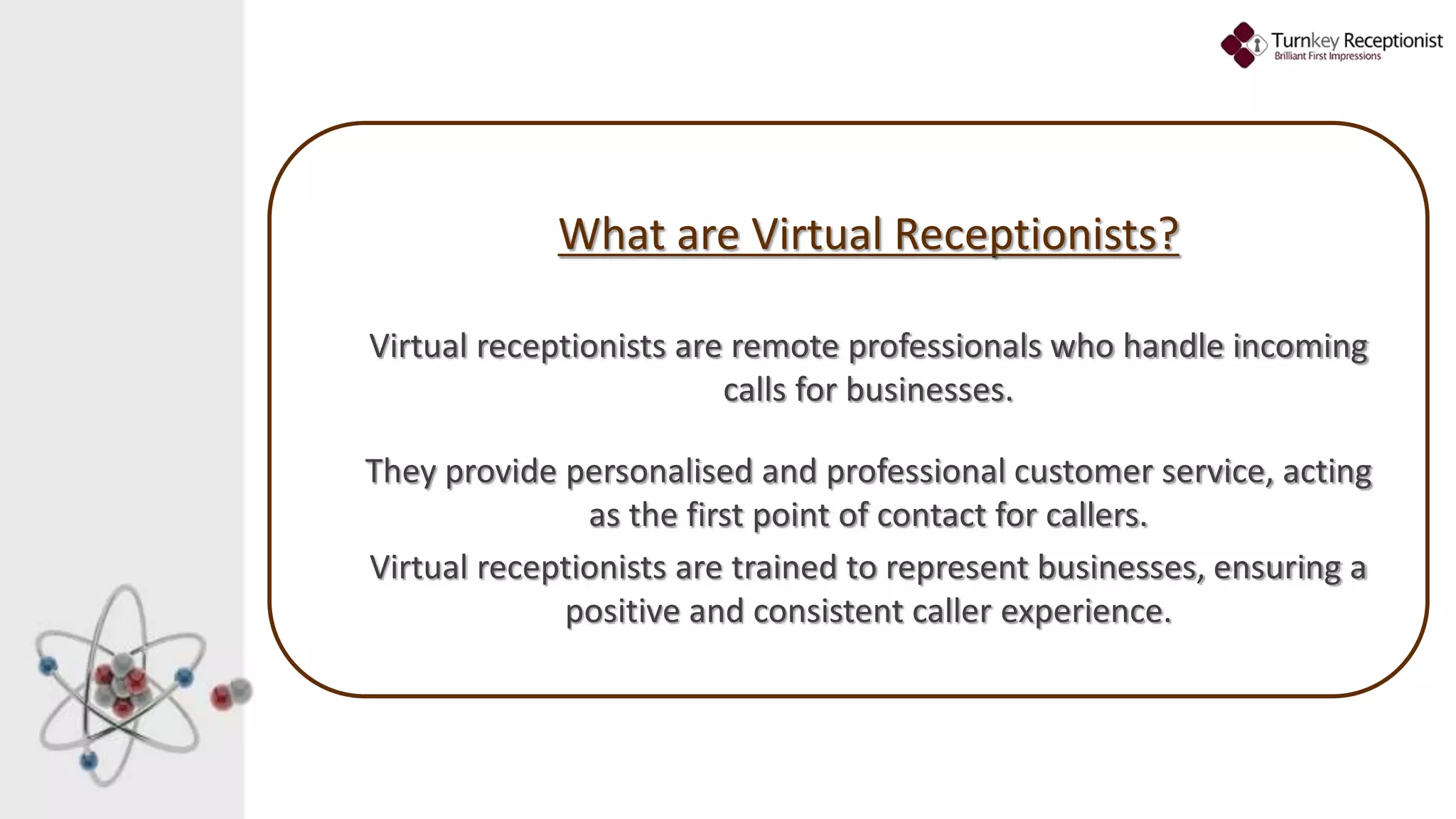 Turnkey Receptionist
Brilliant First Impressions

What are Virtual Receptionists?

Virtual receptionists are remote professionals who handle incoming calls for businesses.

They provide personalised and professional customer service, acting as the first point of contact for callers.

Virtual receptionists are trained to represent businesses, ensuring a positive and consistent caller experience.